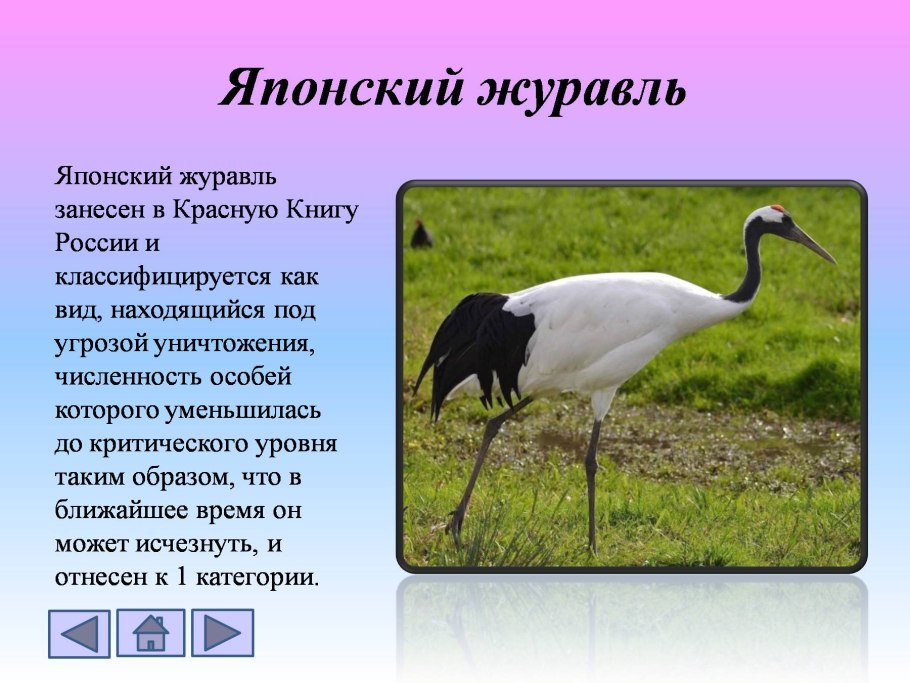 Японский журавль

Японский журавль занесен в Красную Книгу России и классифицируется как вид, находящийся под угрозой уничтожения, численность особей которого уменьшилась до критического уровня таким образом, что в ближайшее время он может исчезнуть, и отнесен к 1 категории.